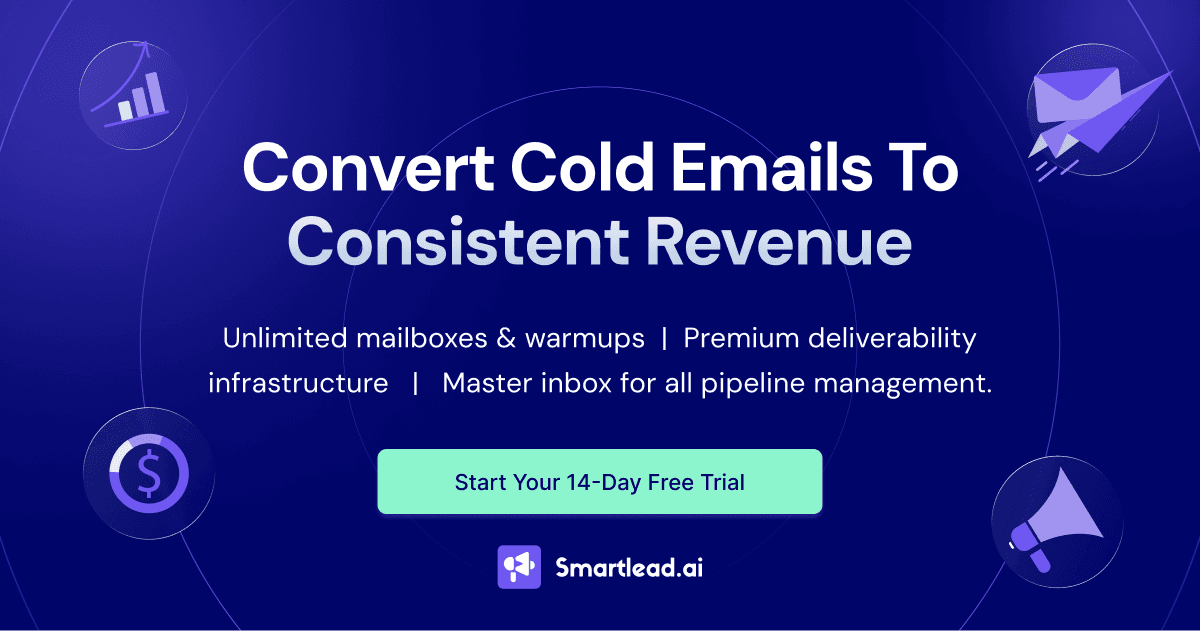 Convert Cold Emails To Consistent Revenue

Unlimited mailboxes & warmups | Premium deliverability infrastructure | Master inbox for all pipeline management.

Start Your 14-Day Free Trial

Smartlead.ai